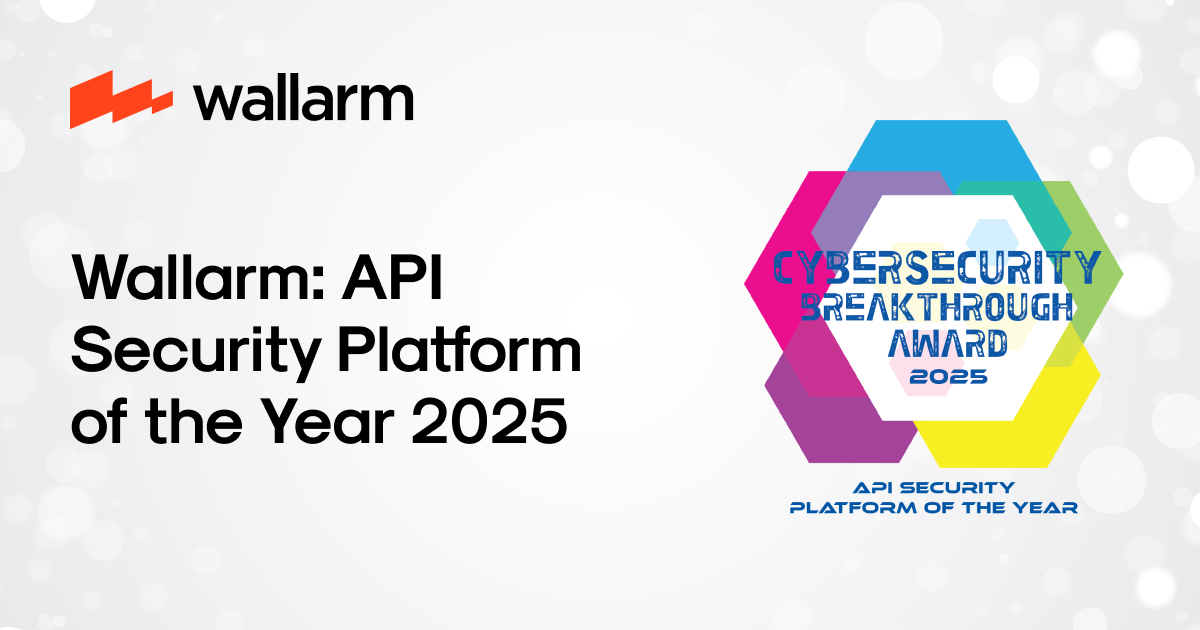 wallarm

Wallarm: API Security Platform of the Year 2025

CYBERSECURITY BREAKTHROUGH AWARD 2025

API SECURITY PLATFORM OF THE YEAR